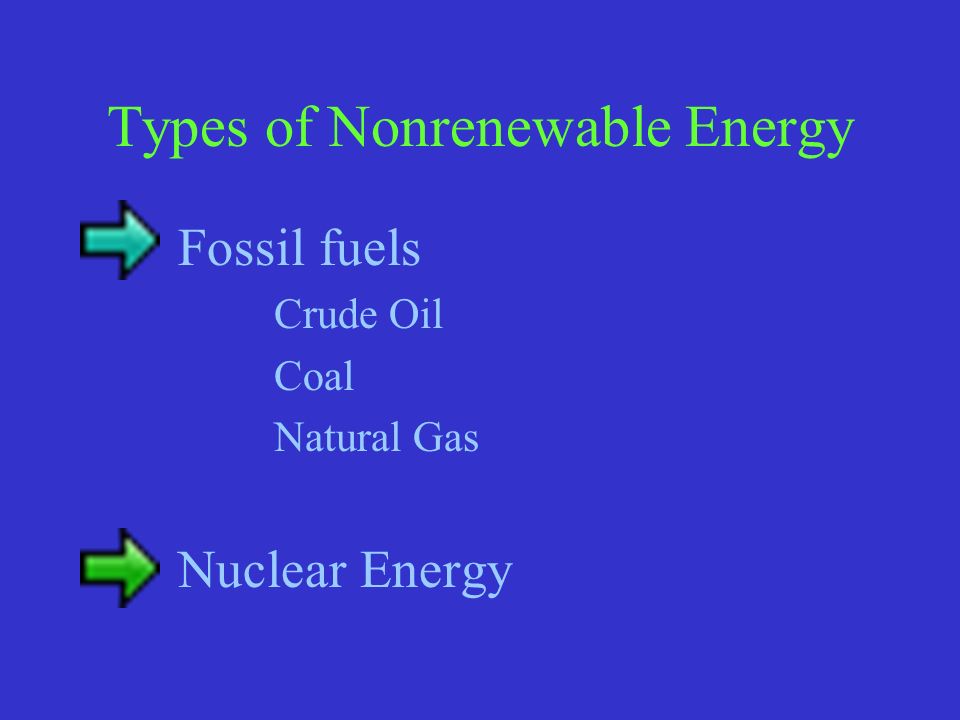 Types of Nonrenewable Energy

Fossil fuels

Crude Oil

Coal

Natural Gas

Nuclear Energy